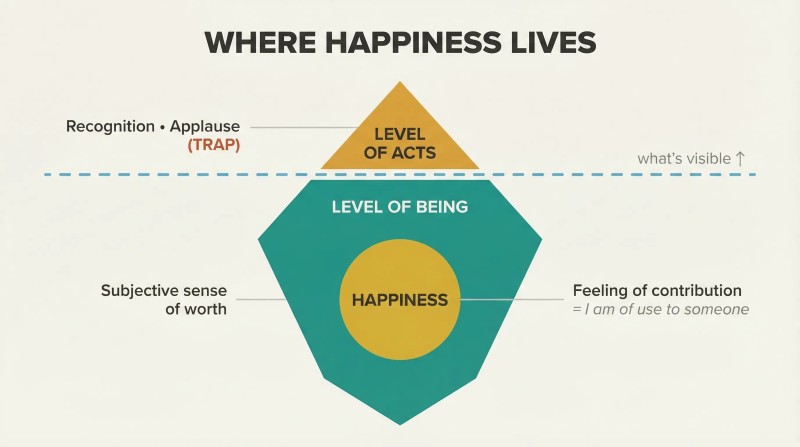 WHERE HAPPINESS LIVES

Recognition • Applause
(TRAP)

LEVEL OF ACTS

what's visible ↑

LEVEL OF BEING

Subjective sense of worth

HAPPINESS

Feeling of contribution
= I am of use to someone